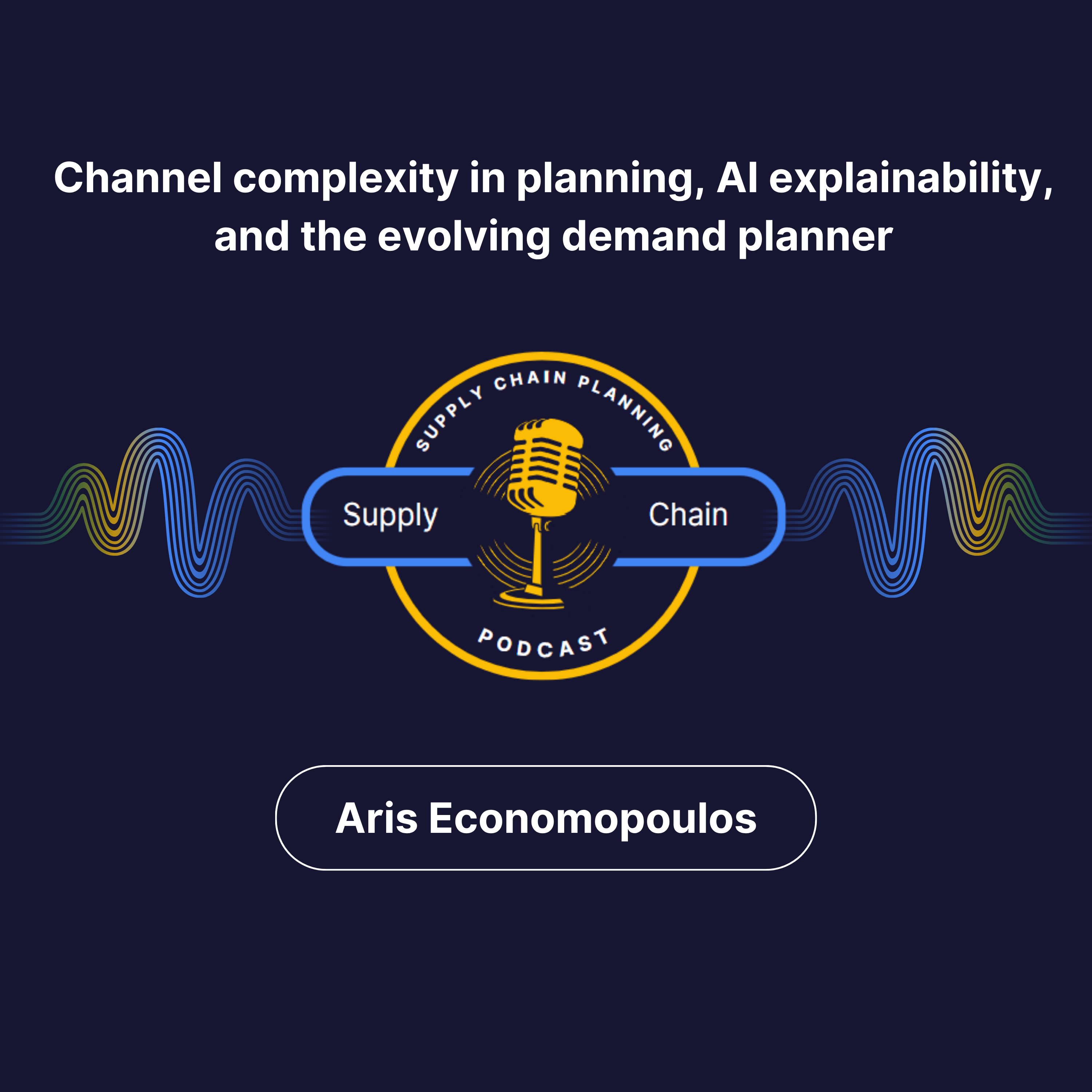 Channel complexity in planning, AI explainability, and the evolving demand planner

SUPPLY CHAIN PLANNING

Supply Chain

PODCAST

Aris Economopoulos